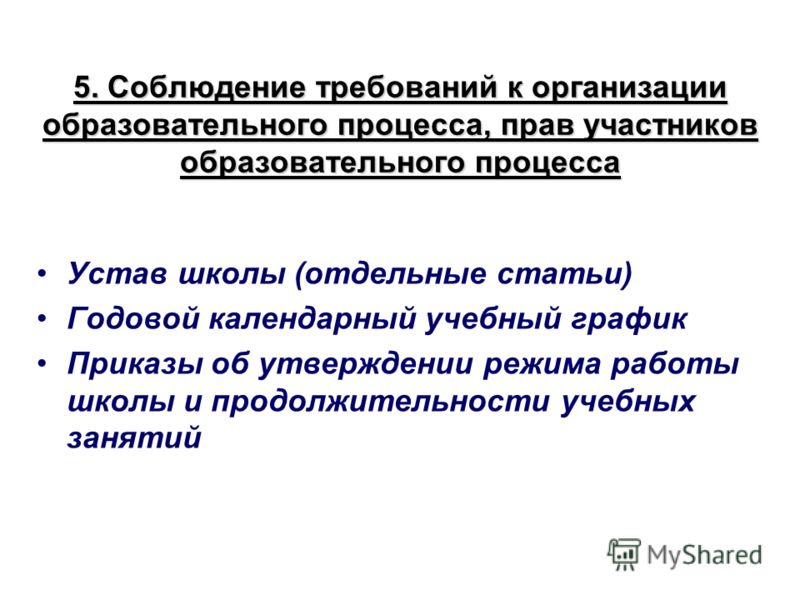 5. Соблюдение требований к организации образовательного процесса, прав участников образовательного процесса

• Устав школы (отдельные статьи)
• Годовой календарный учебный график
• Приказы об утверждении режима работы школы и продолжительности учебных занятий

MyShared